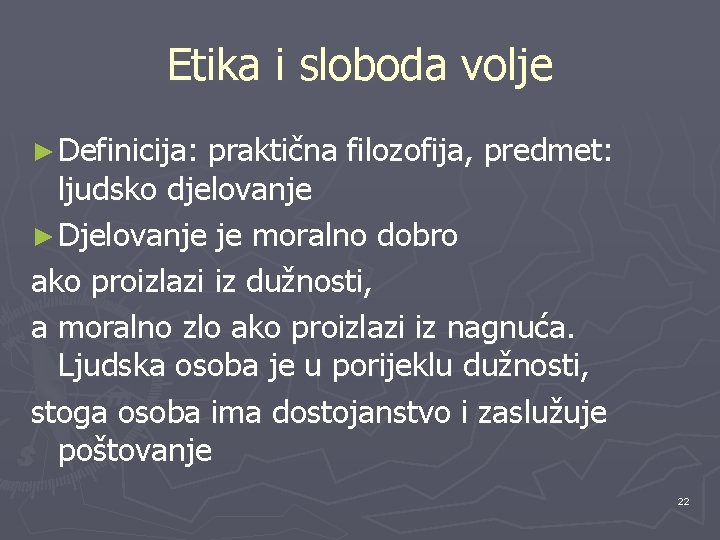 Etika i sloboda volje

► Definicija: praktična filozofija, predmet: ljudsko djelovanje

► Djelovanje je moralno dobro

ako proizlazi iz dužnosti,

a moralno zlo ako proizlazi iz nagnuća. Ljudska osoba je u porijeklu dužnosti,

stoga osoba ima dostojanstvo i zaslužuje poštovanje

22